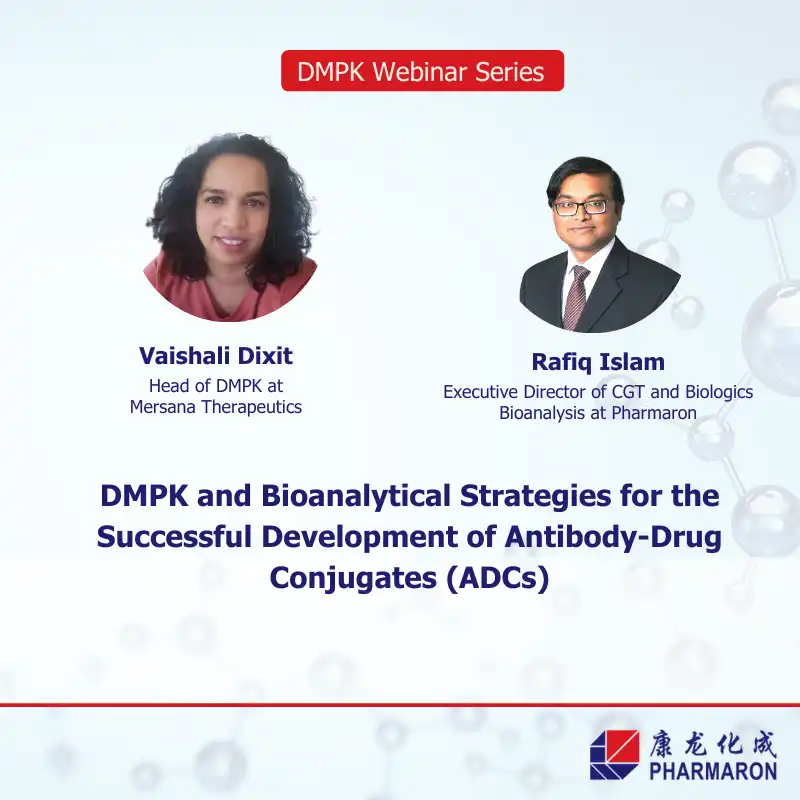 DMPK Webinar Series

Vaishali Dixit
Head of DMPK at
Mersana Therapeutics

Rafiq Islam
Executive Director of CGT and Biologics
Bioanalysis at Pharmaron

DMPK and Bioanalytical Strategies for the Successful Development of Antibody-Drug Conjugates (ADCs)

康龙化成
PHARMARON